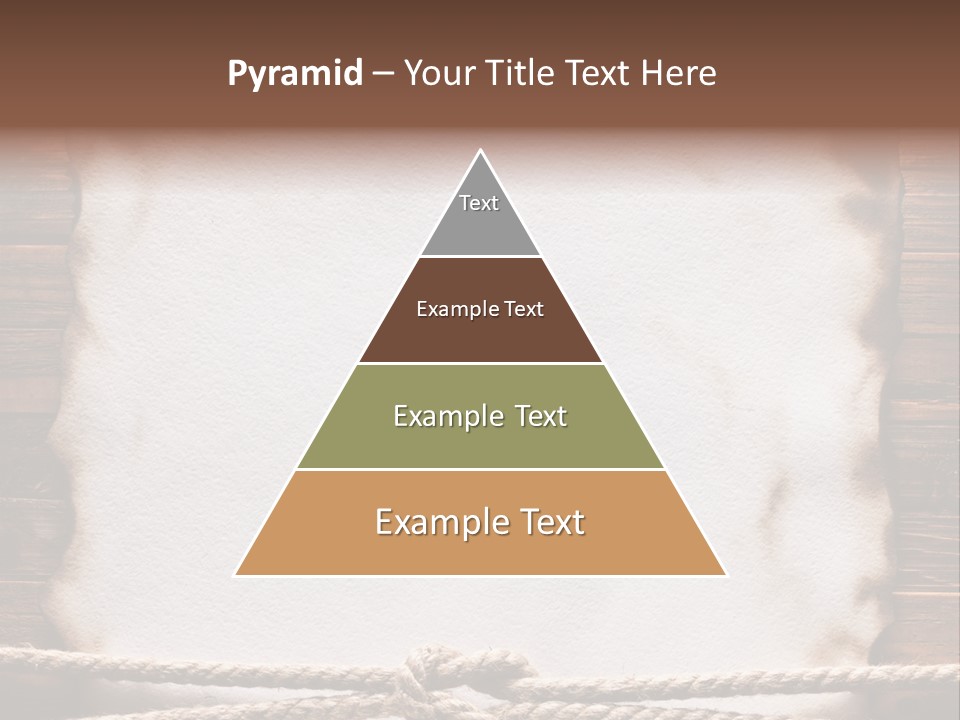 Pyramid – Your Title Text Here

Text

Example Text

Example Text

Example Text